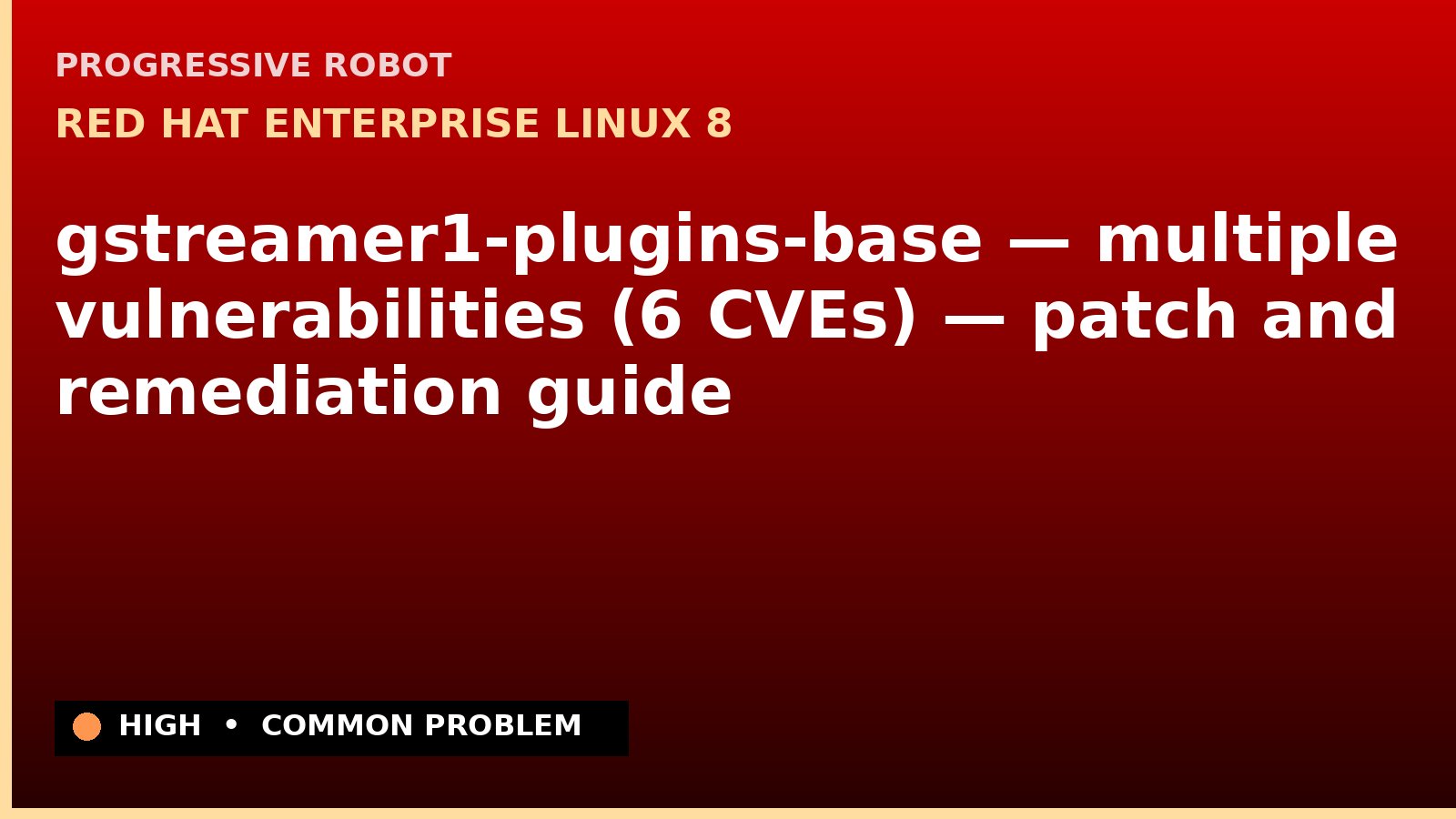 PROGRESSIVE ROBOT

RED HAT ENTERPRISE LINUX 8

gstreamer1-plugins-base — multiple vulnerabilities (6 CVEs) — patch and remediation guide

HIGH • COMMON PROBLEM